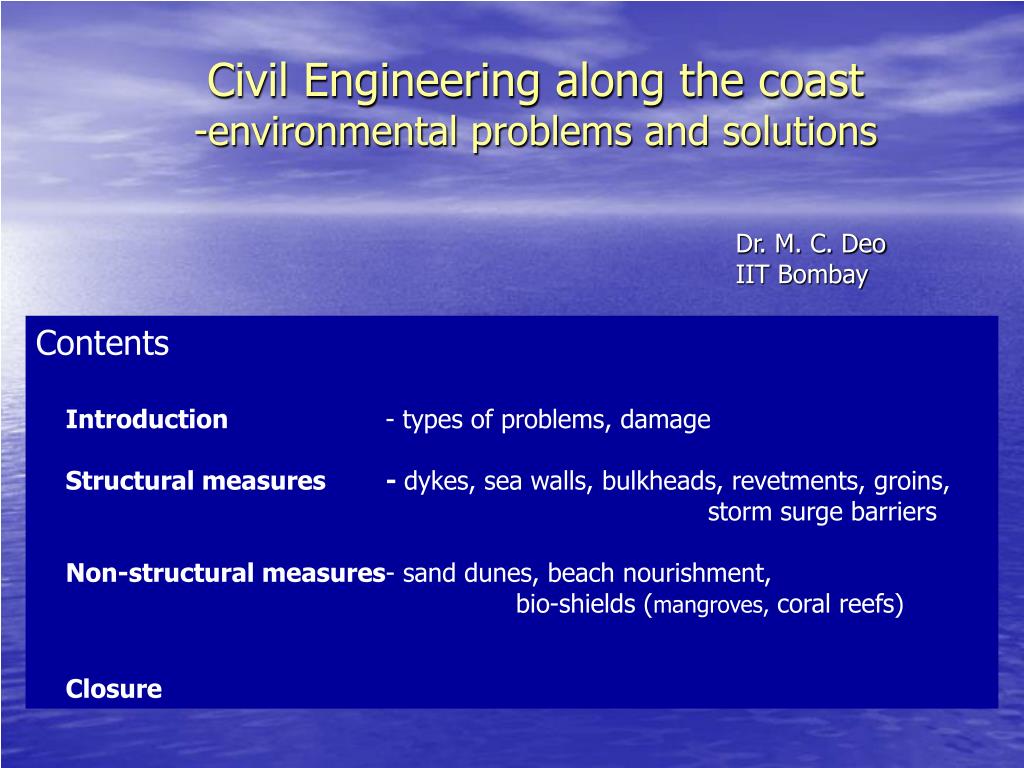 Civil Engineering along the coast
-environmental problems and solutions

Dr. M. C. Deo
IIT Bombay

Contents

Introduction - types of problems, damage

Structural measures - dykes, sea walls, bulkheads, revetments, groins, storm surge barriers

Non-structural measures- sand dunes, beach nourishment, bio-shields (mangroves, coral reefs)

Closure